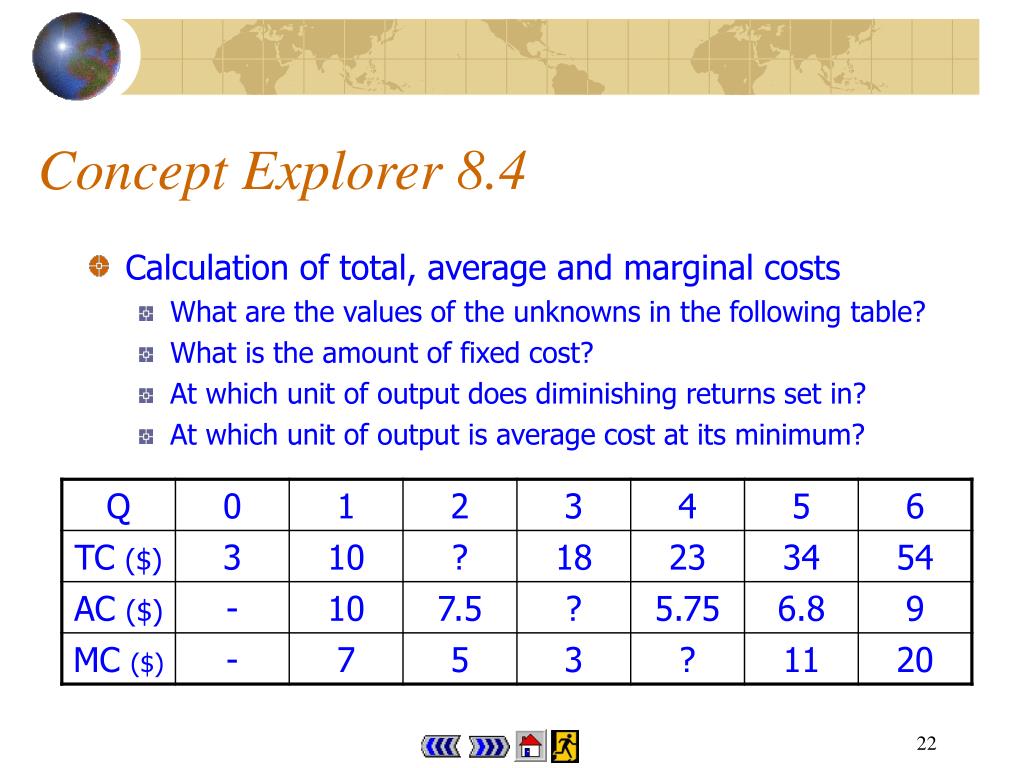 Concept Explorer 8.4

Calculation of total, average and marginal costs

What are the values of the unknowns in the following table?

What is the amount of fixed cost?

At which unit of output does diminishing returns set in?

At which unit of output is average cost at its minimum?

| Q | 0 | 1 | 2 | 3 | 4 | 5 | 6 |
|---|---|---|---|---|---|---|---|
| TC ($) | 3 | 10 | ? | 18 | 23 | 34 | 54 |
| AC ($) | - | 10 | 7.5 | ? | 5.75 | 6.8 | 9 |
| MC ($) | - | 7 | 5 | 3 | ? | 11 | 20 |

22